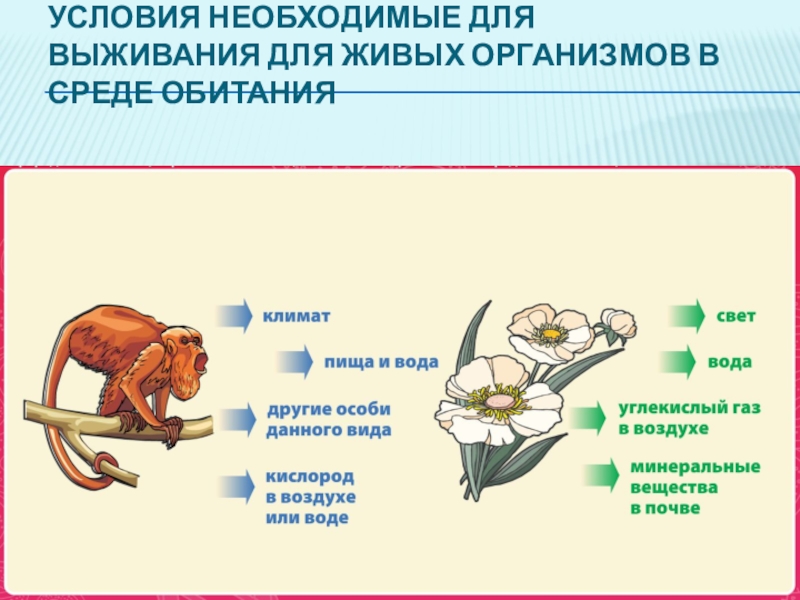 УСЛОВИЯ НЕОБХОДИМЫЕ ДЛЯ ВЫЖИВАНИЯ ДЛЯ ЖИВЫХ ОРГАНИЗМОВ В СРЕДЕ ОБИТАНИЯ

климат

пища и вода

другие особи данного вида

кислород в воздухе или воде

свет

вода

углекислый газ в воздухе

минеральные вещества в почве